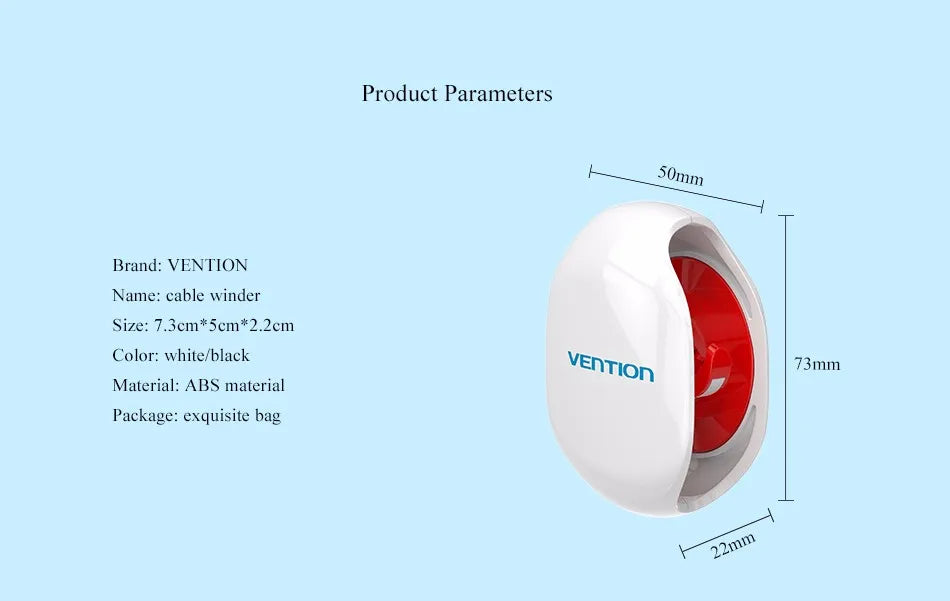 Product Parameters

Brand: VENTION
Name: cable winder
Size: 7.3cm*5cm*2.2cm
Color: white/black
Material: ABS material
Package: exquisite bag

50mm

VENTION

73mm

22mm